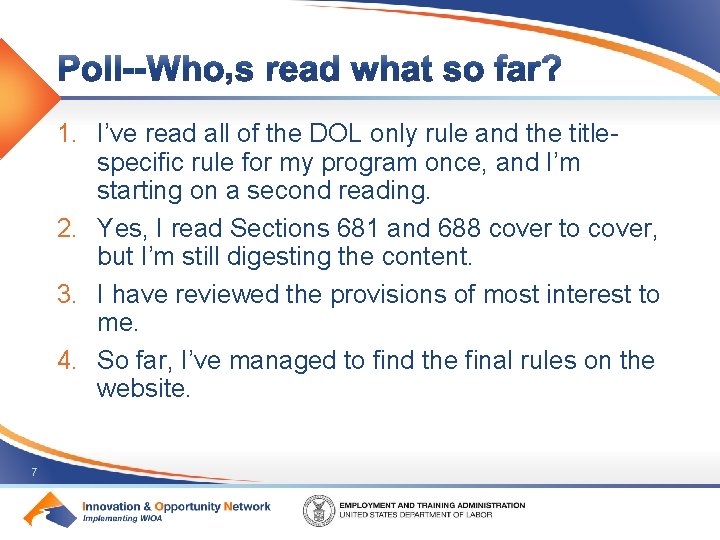 Poll--Who,s read what so far?

1. I’ve read all of the DOL only rule and the title-specific rule for my program once, and I’m starting on a second reading.

2. Yes, I read Sections 681 and 688 cover to cover, but I’m still digesting the content.

3. I have reviewed the provisions of most interest to me.

4. So far, I’ve managed to find the final rules on the website.

7

Innovation & Opportunity Network
Implementing WIOA

EMPLOYMENT AND TRAINING ADMINISTRATION
UNITED STATES DEPARTMENT OF LABOR